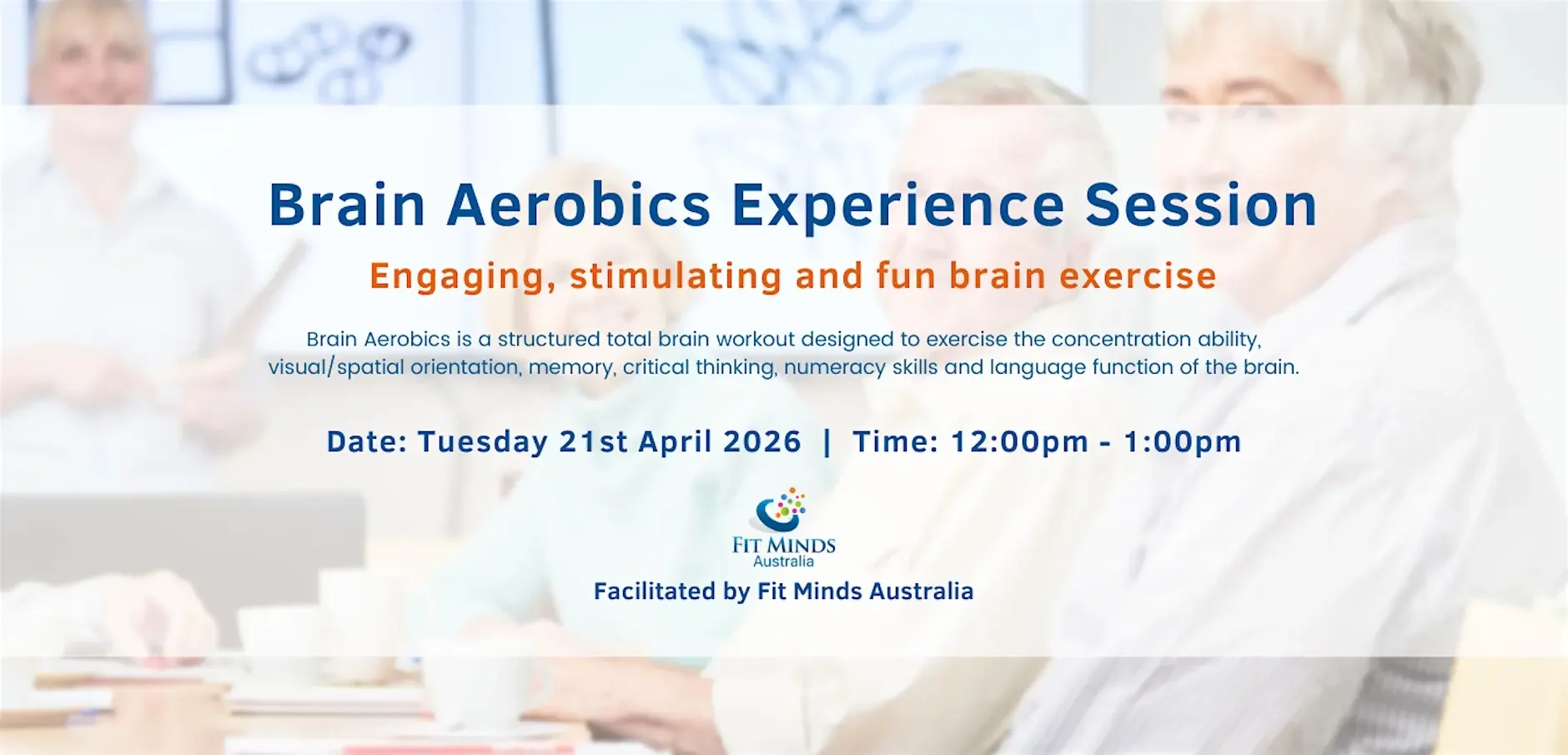 Brain Aerobics Experience Session

Engaging, stimulating and fun brain exercise

Brain Aerobics is a structured total brain workout designed to exercise the concentration ability, visual/spatial orientation, memory, critical thinking, numeracy skills and language function of the brain.

Date: Tuesday 21st April 2026 | Time: 12:00pm - 1:00pm

FIT MINDS
Australia

Facilitated by Fit Minds Australia